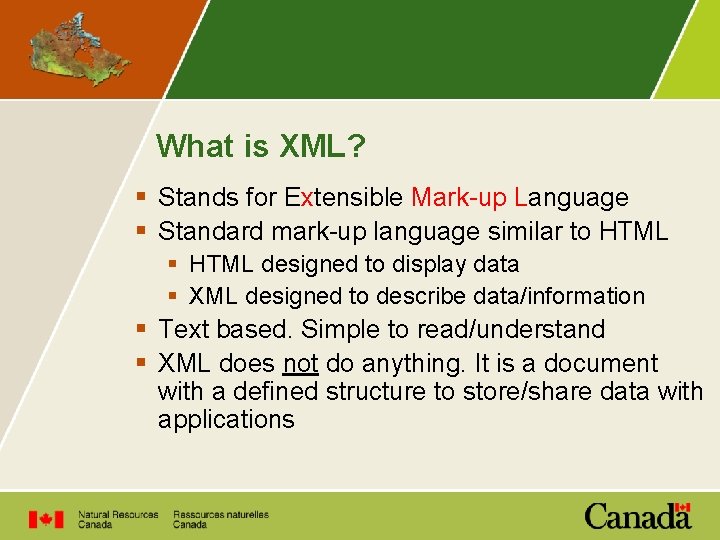 What is XML?

- Stands for Extensible Mark-up Language
- Standard mark-up language similar to HTML
  - HTML designed to display data
  - XML designed to describe data/information
- Text based. Simple to read/understand
- XML does not do anything. It is a document with a defined structure to store/share data with applications

Natural Resources Canada

Ressources naturelles Canada

Canada